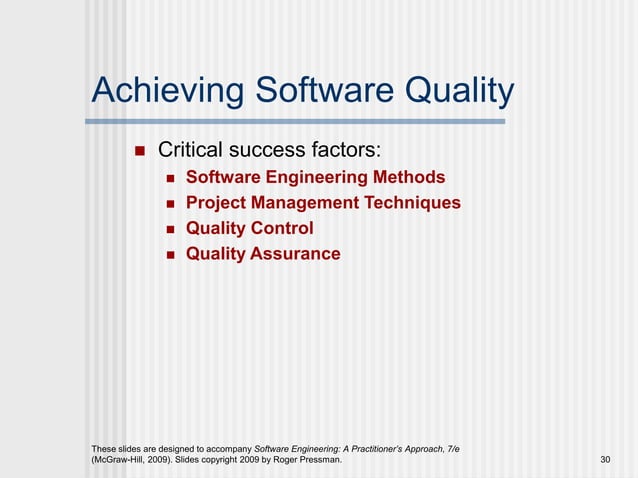 Achieving Software Quality

- Critical success factors:
  - Software Engineering Methods
  - Project Management Techniques
  - Quality Control
  - Quality Assurance

These slides are designed to accompany Software Engineering: A Practitioner's Approach, 7/e (McGraw-Hill, 2009). Slides copyright 2009 by Roger Pressman.

30